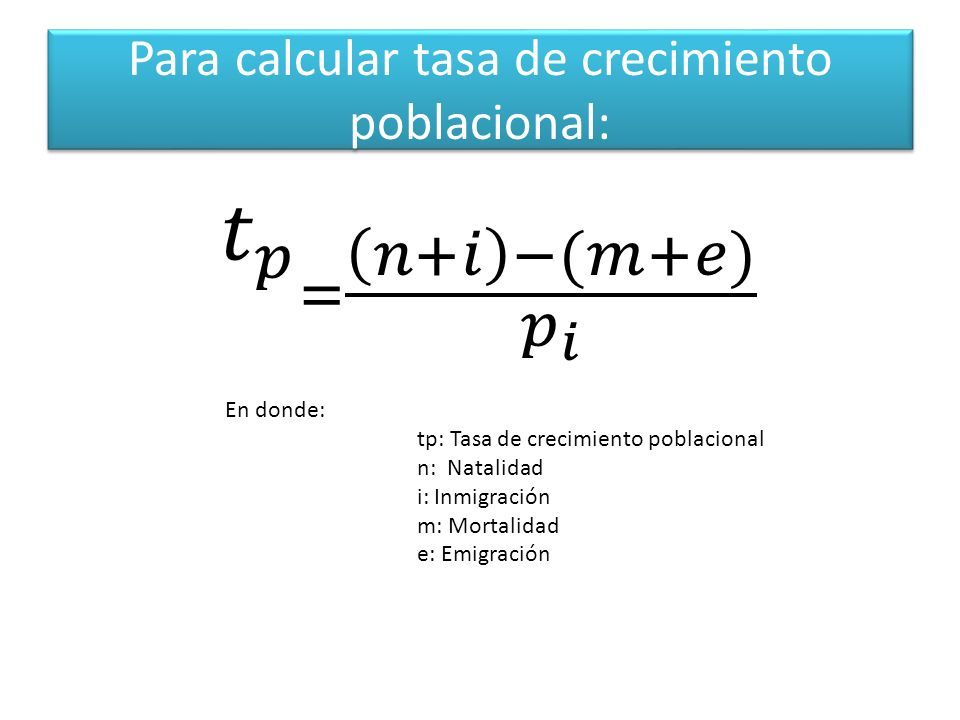 Para calcular tasa de crecimiento poblacional:

$t_p = \frac{(n+i)-(m+e)}{p_i}$

En donde:

tp: Tasa de crecimiento poblacional
n: Natalidad
i: Inmigración
m: Mortalidad
e: Emigración